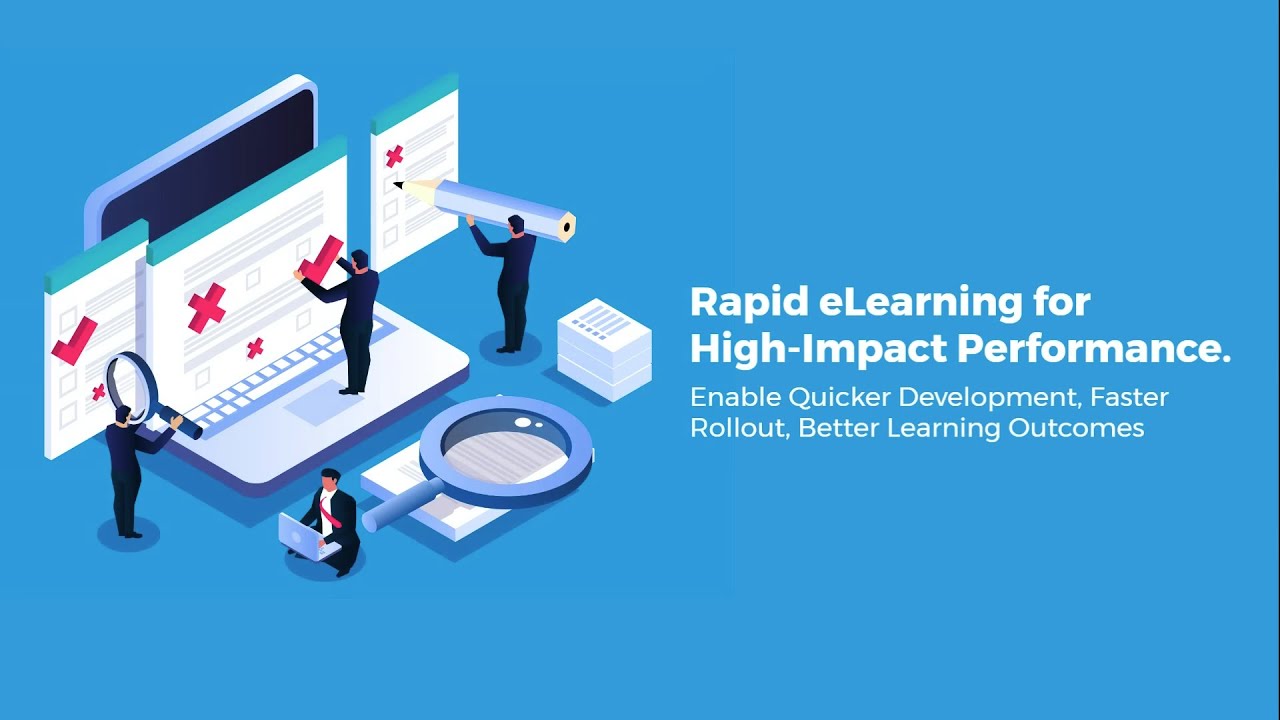 Rapid eLearning for High-Impact Performance.

Enable Quicker Development, Faster Rollout, Better Learning Outcomes